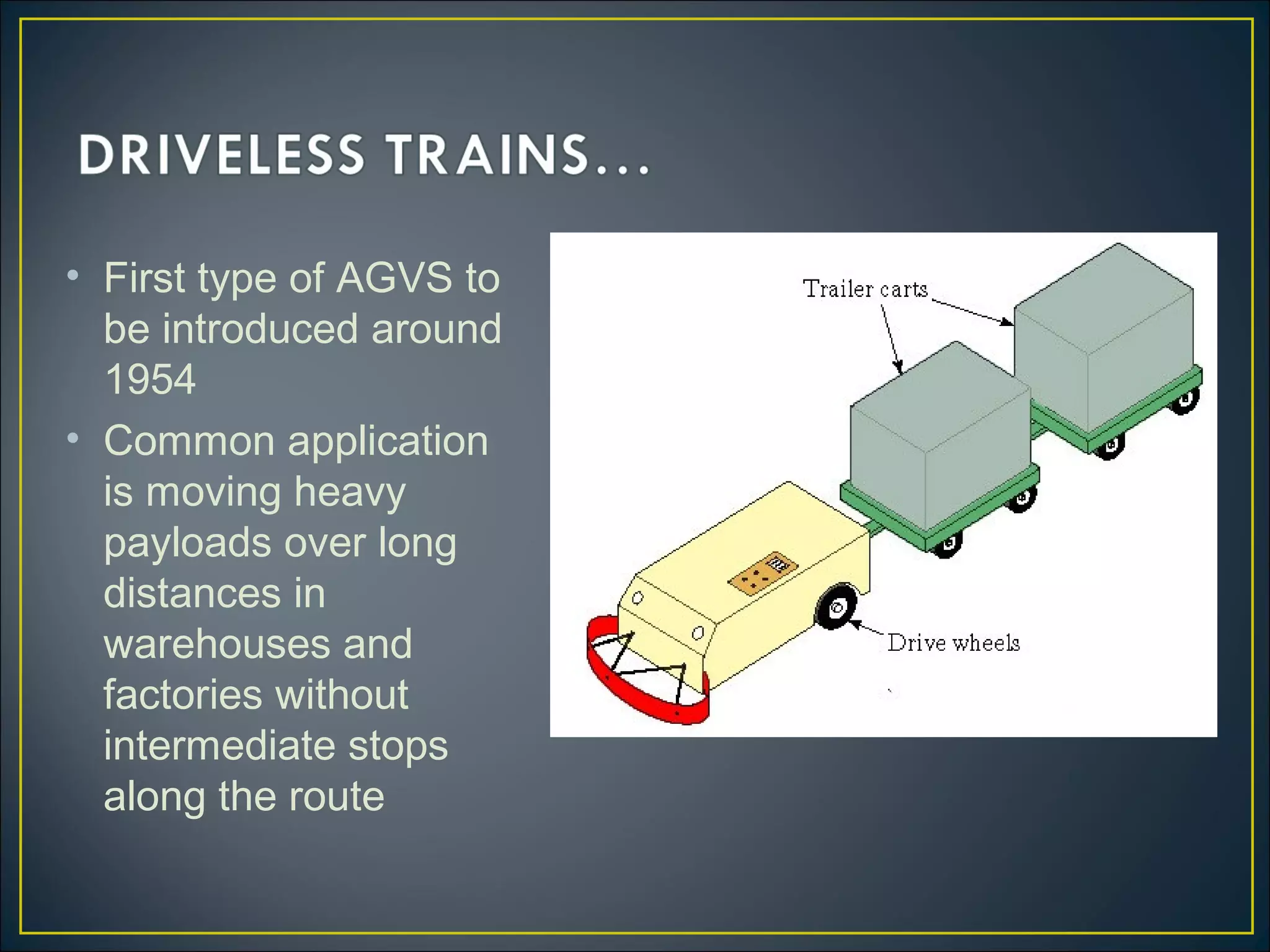 DRIVELESS TRAINS…

• First type of AGVS to be introduced around 1954

• Common application is moving heavy payloads over long distances in warehouses and factories without intermediate stops along the route

Trailer carts

Drive wheels